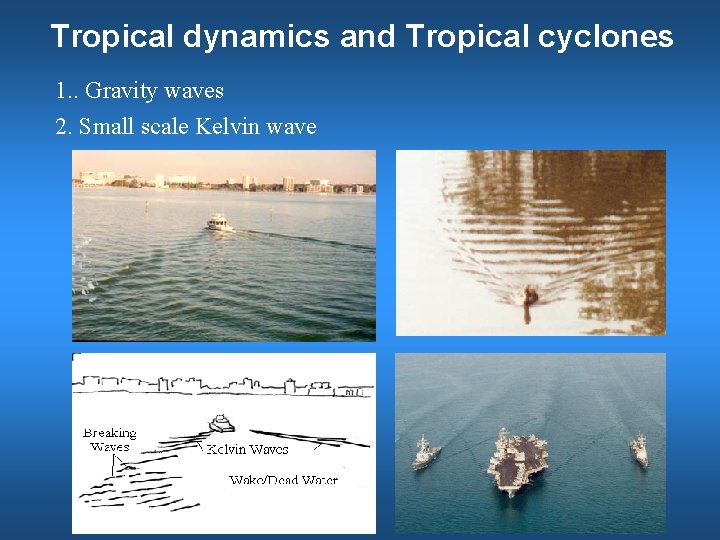 Tropical dynamics and Tropical cyclones

1.. Gravity waves

2. Small scale Kelvin wave

Breaking Waves

Kelvin Waves

Wake/Dead Water